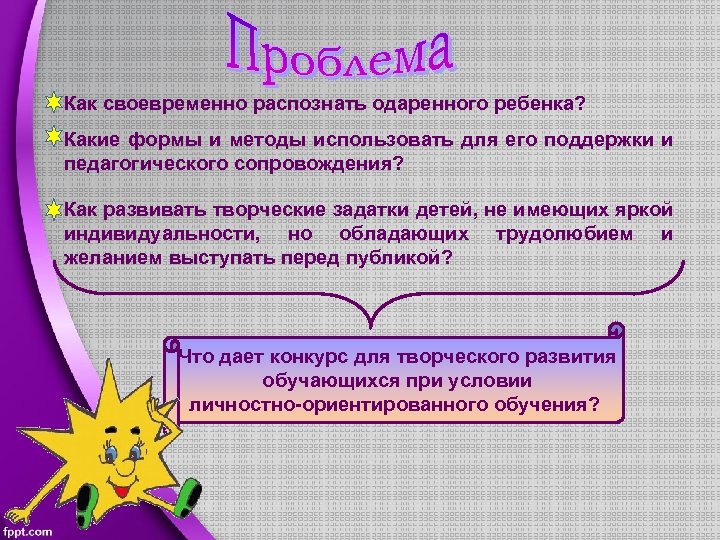 Проблема

Как своевременно распознать одаренного ребенка?

Какие формы и методы использовать для его поддержки и педагогического сопровождения?

Как развивать творческие задатки детей, не имеющих яркой индивидуальности, но обладающих трудолюбием и желанием выступать перед публикой?

Что дает конкурс для творческого развития обучающихся при условии личностно-ориентированного обучения?

fppt.com